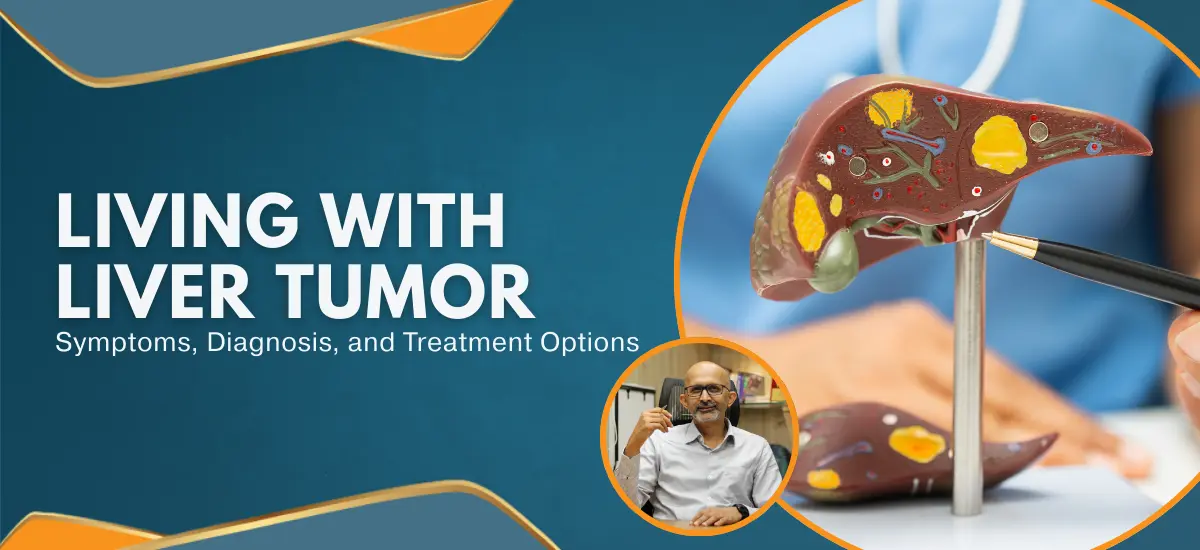 LIVING WITH LIVER TUMOR

Symptoms, Diagnosis, and Treatment Options